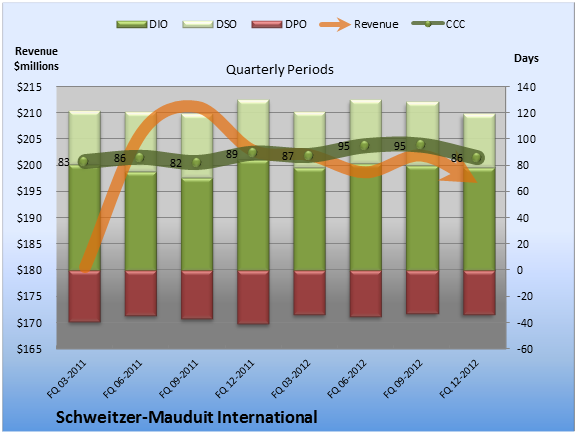 DIO DSO DPO Revenue CCC

Revenue $millions

Days

Quarterly Periods

$215
$210
$205
$200
$195
$190
$185
$180
$175
$170
$165

140
120
100
80
60
40
20
0
-20
-40
-60

83 86 82 89 87 95 95 86

FQ 03-2011
FQ 06-2011
FQ 09-2011
FQ 12-2011
FQ 03-2012
FQ 06-2012
FQ 09-2012
FQ 12-2012

Schweitzer-Mauduit International